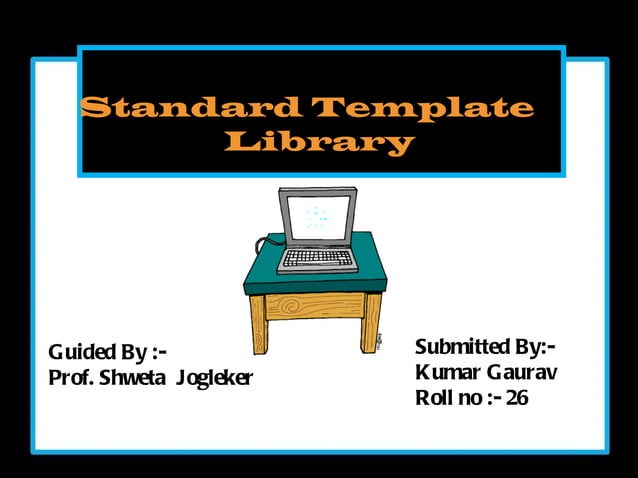 Standard Template Library

Guided By :-
Prof. Shweta Jogleker

Submitted By:-
Kumar Gaurav
Roll no :- 26